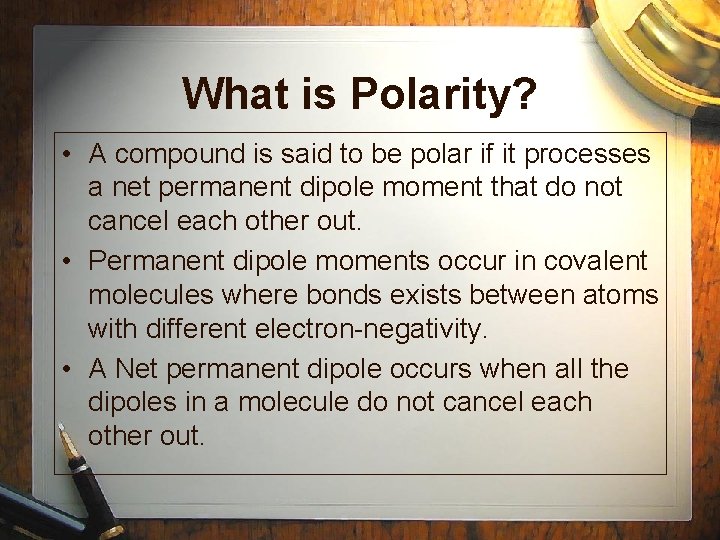 What is Polarity?

• A compound is said to be polar if it processes a net permanent dipole moment that do not cancel each other out.

• Permanent dipole moments occur in covalent molecules where bonds exists between atoms with different electron-negativity.

• A Net permanent dipole occurs when all the dipoles in a molecule do not cancel each other out.